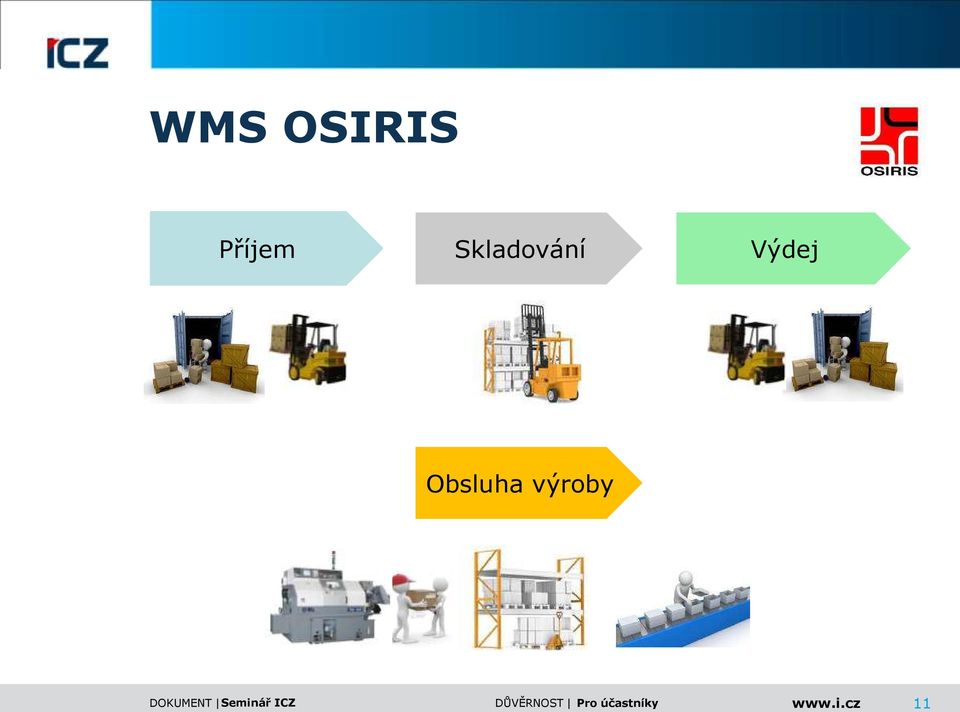 ICZ

WMS OSIRIS

OSIRIS

Příjem

Skladování

Výdej

Obsluha výroby

DOKUMENT | Seminář ICZ

DŮVĚRNOST | Pro účastníky

www.i.cz

11